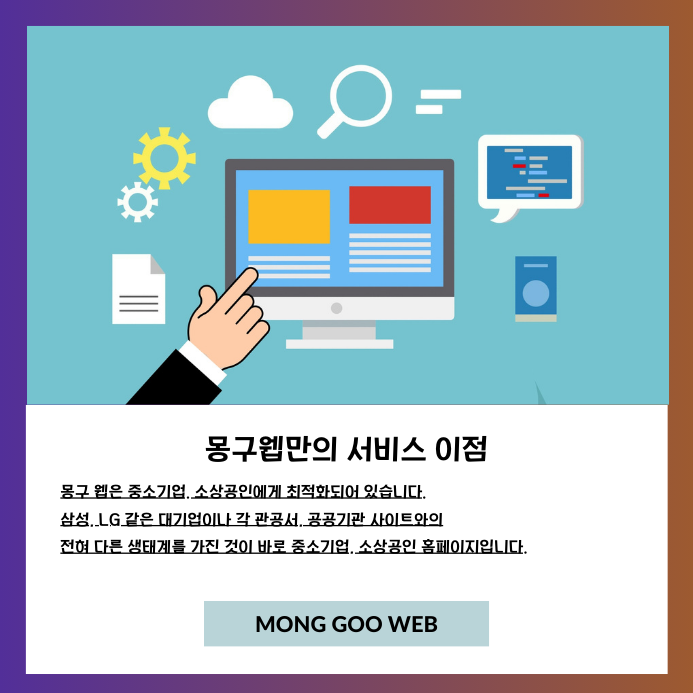 몽구웹만의 서비스 이점

몽구 웹은 중소기업, 소상공인에게 최적화되어 있습니다.
삼성, LG 같은 대기업이나 각 관공서, 공공기관 사이트와의
전혀 다른 생태계를 가진 것이 바로 중소기업, 소상공인 홈페이지입니다.

MONG GOO WEB